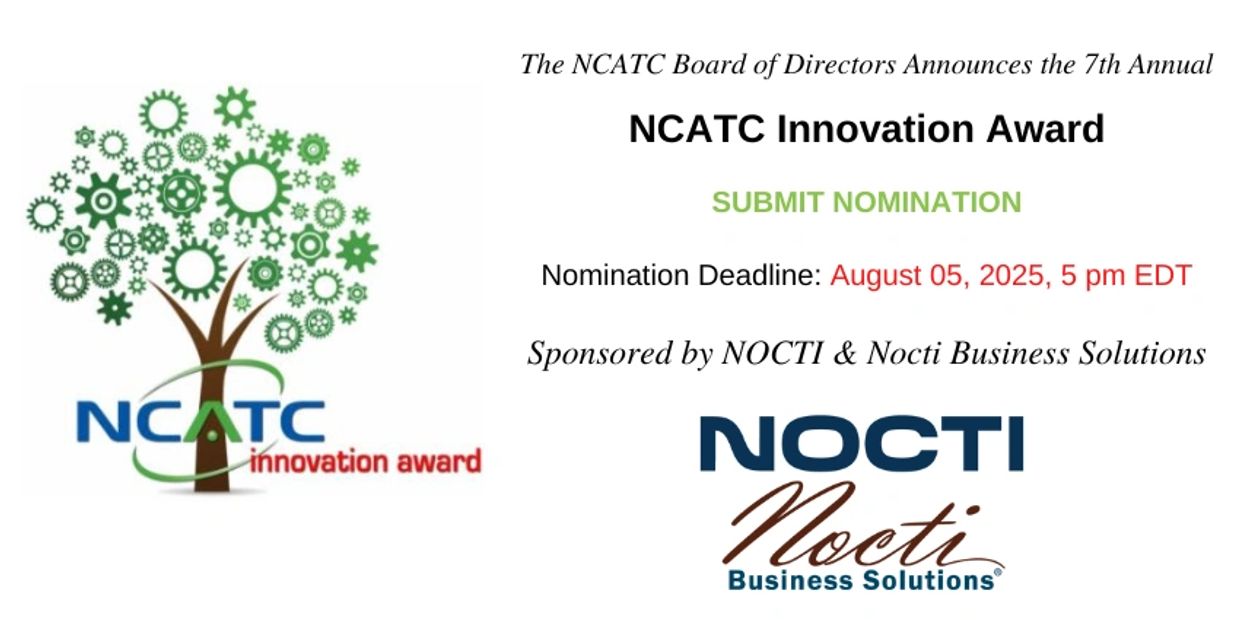 NCATC
innovation award

The NCATC Board of Directors Announces the 7th Annual

NCATC Innovation Award

SUBMIT NOMINATION

Nomination Deadline: August 05, 2025, 5 pm EDT

Sponsored by NOCTI & Nocti Business Solutions

NOCTI

Nocti
Business Solutions®